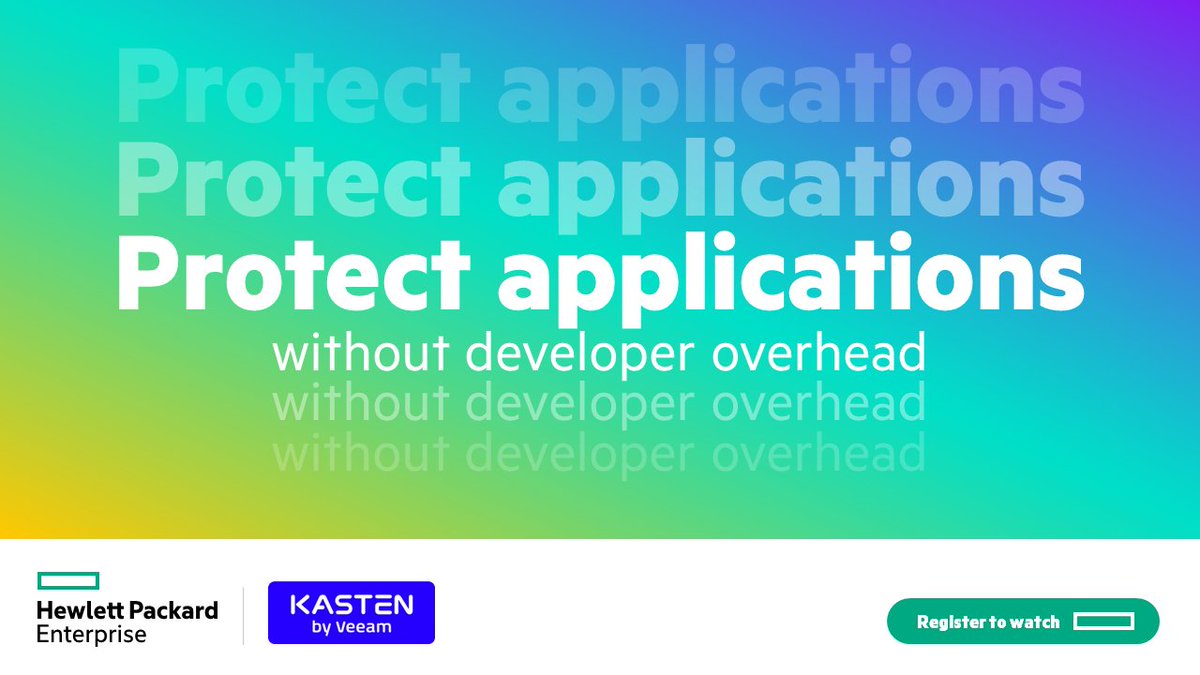 Protect applications
Protect applications
Protect applications
without developer overhead
without developer overhead
without developer overhead

Hewlett Packard Enterprise

KASTEN by Veeam

Register to watch